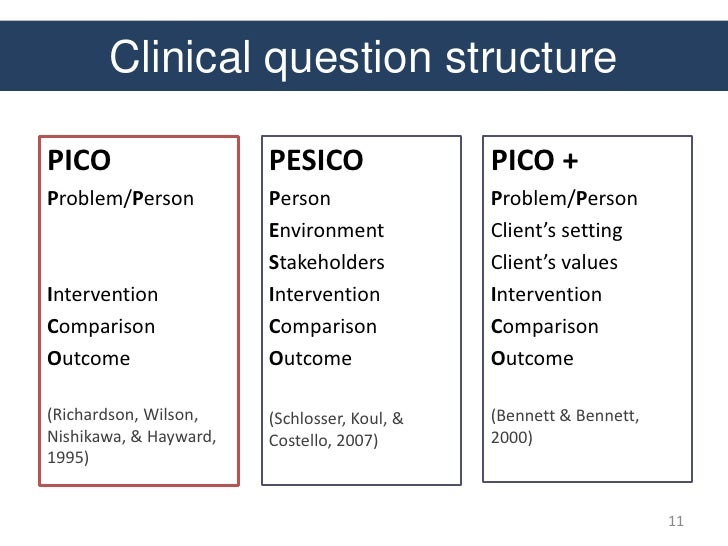 Clinical question structure

PICO
Problem/Person
Intervention
Comparison
Outcome

(Richardson, Wilson, Nishikawa, & Hayward, 1995)

PESICO
Person
Environment
Stakeholders
Intervention
Comparison
Outcome

(Schlosser, Koul, & Costello, 2007)

PICO +
Problem/Person
Client's setting
Client's values
Intervention
Comparison
Outcome

(Bennett & Bennett, 2000)

11